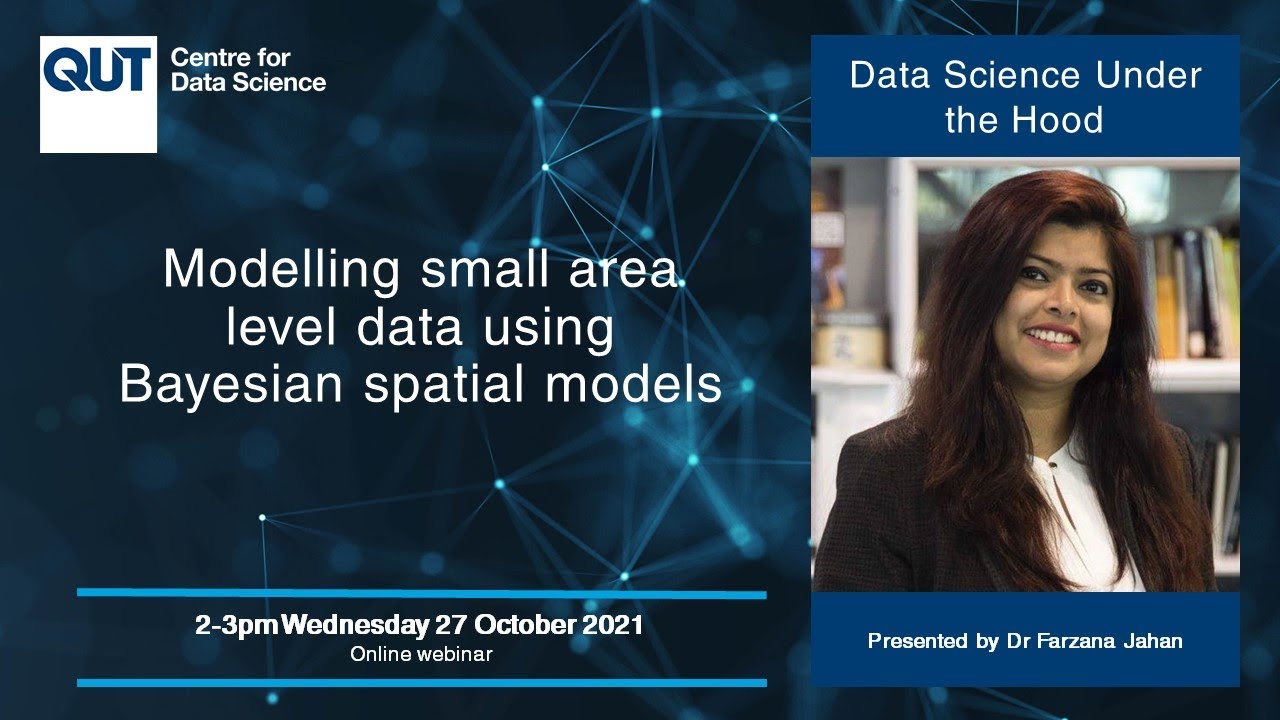 QUT Centre for Data Science

Modelling small area level data using Bayesian spatial models

2-3pm Wednesday 27 October 2021
Online webinar

Data Science Under the Hood

Presented by Dr Farzana Jahan